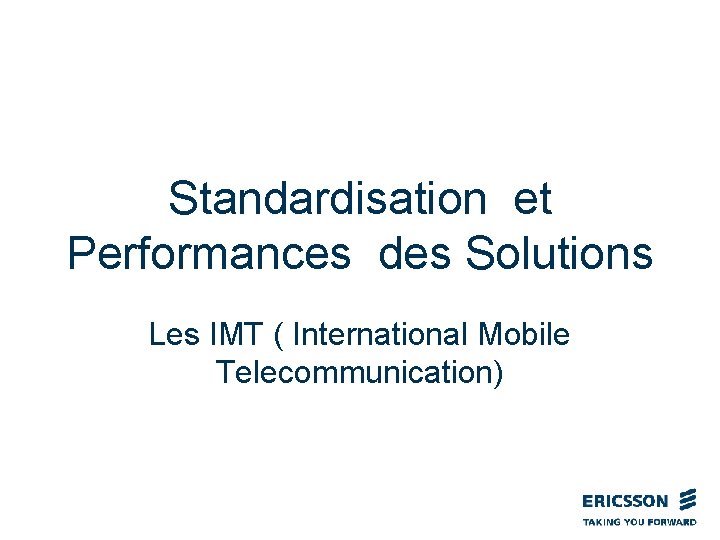 Standardisation et Performances des Solutions

Les IMT ( International Mobile Telecommunication)

ERICSSON
TAKING YOU FORWARD